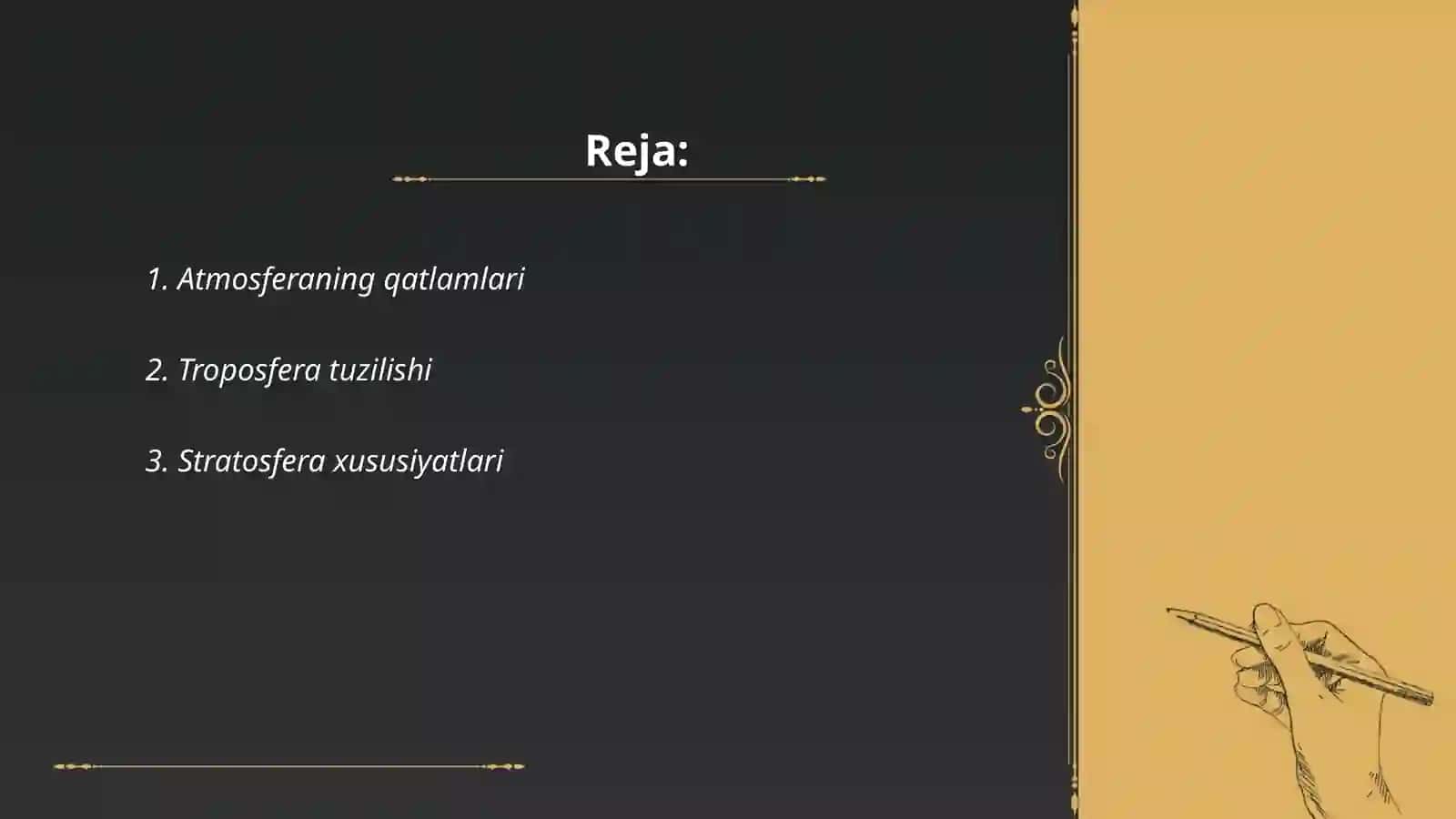 Reja:

1. Atmosferaning qatlamlari

2. Troposfera tuzilishi

3. Stratosfera xususiyatlari